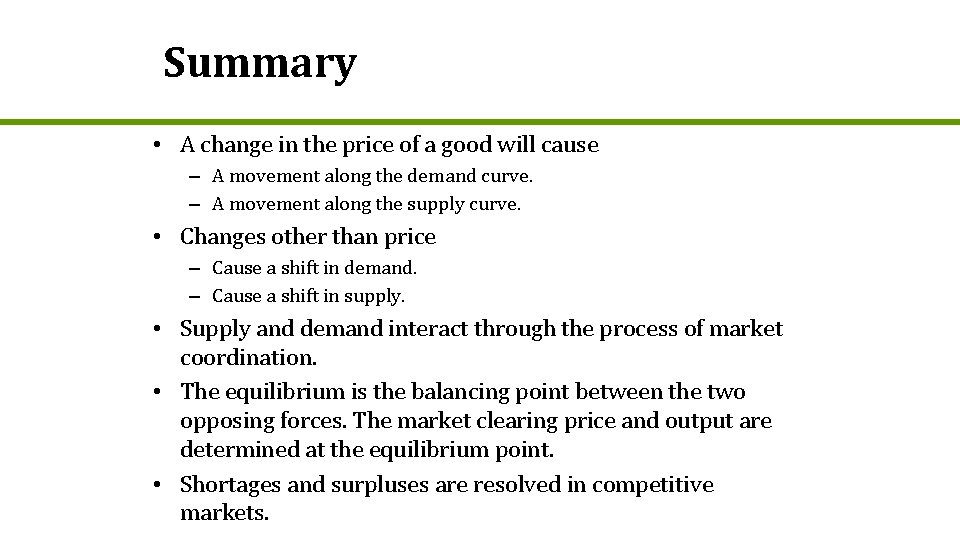 Summary

• A change in the price of a good will cause
– A movement along the demand curve.
– A movement along the supply curve.

• Changes other than price
– Cause a shift in demand.
– Cause a shift in supply.

• Supply and demand interact through the process of market coordination.

• The equilibrium is the balancing point between the two opposing forces. The market clearing price and output are determined at the equilibrium point.

• Shortages and surpluses are resolved in competitive markets.